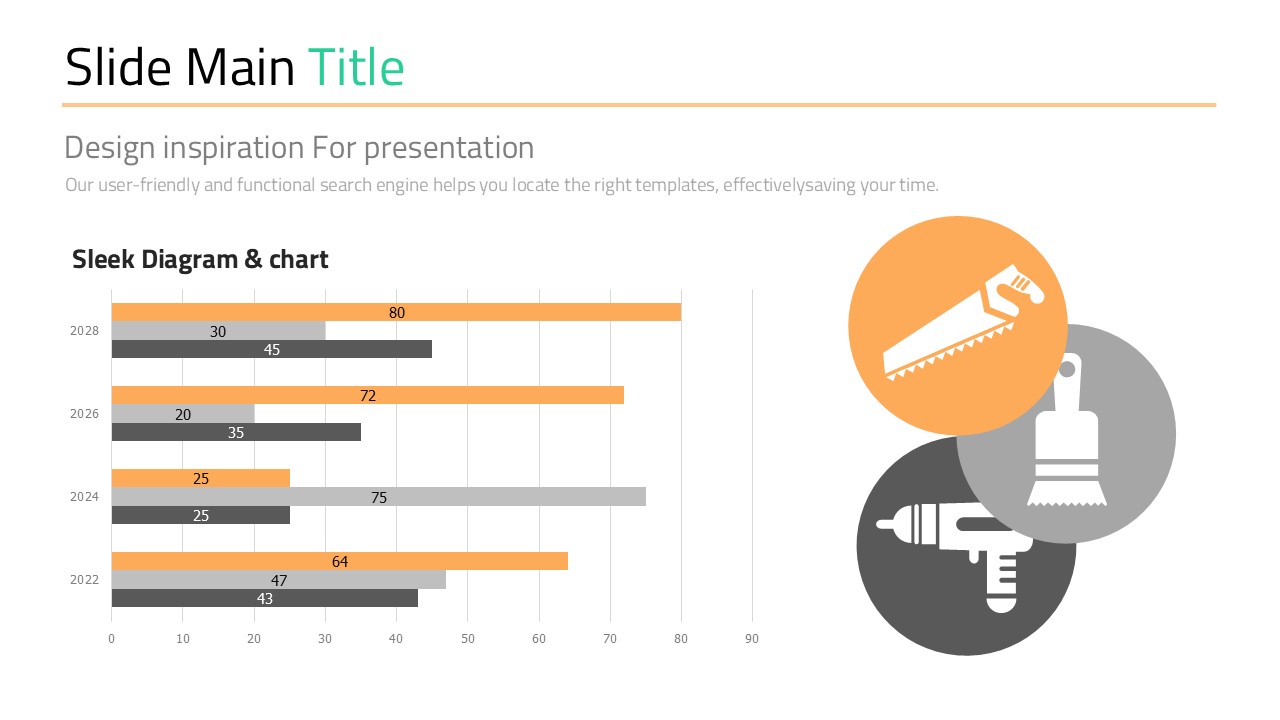 Slide Main Title

Design inspiration For presentation

Our user-friendly and functional search engine helps you locate the right templates, effectivelysaving your time.

Sleek Diagram & chart

2028
80
30
45

2026
72
20
35

2024
25
75
25

2022
64
47
43

0 10 20 30 40 50 60 70 80 90